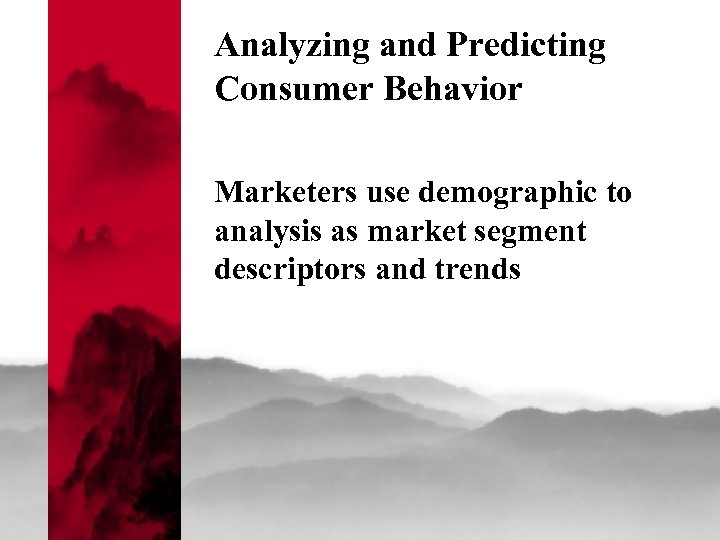 Analyzing and Predicting Consumer Behavior

Marketers use demographic to analysis as market segment descriptors and trends